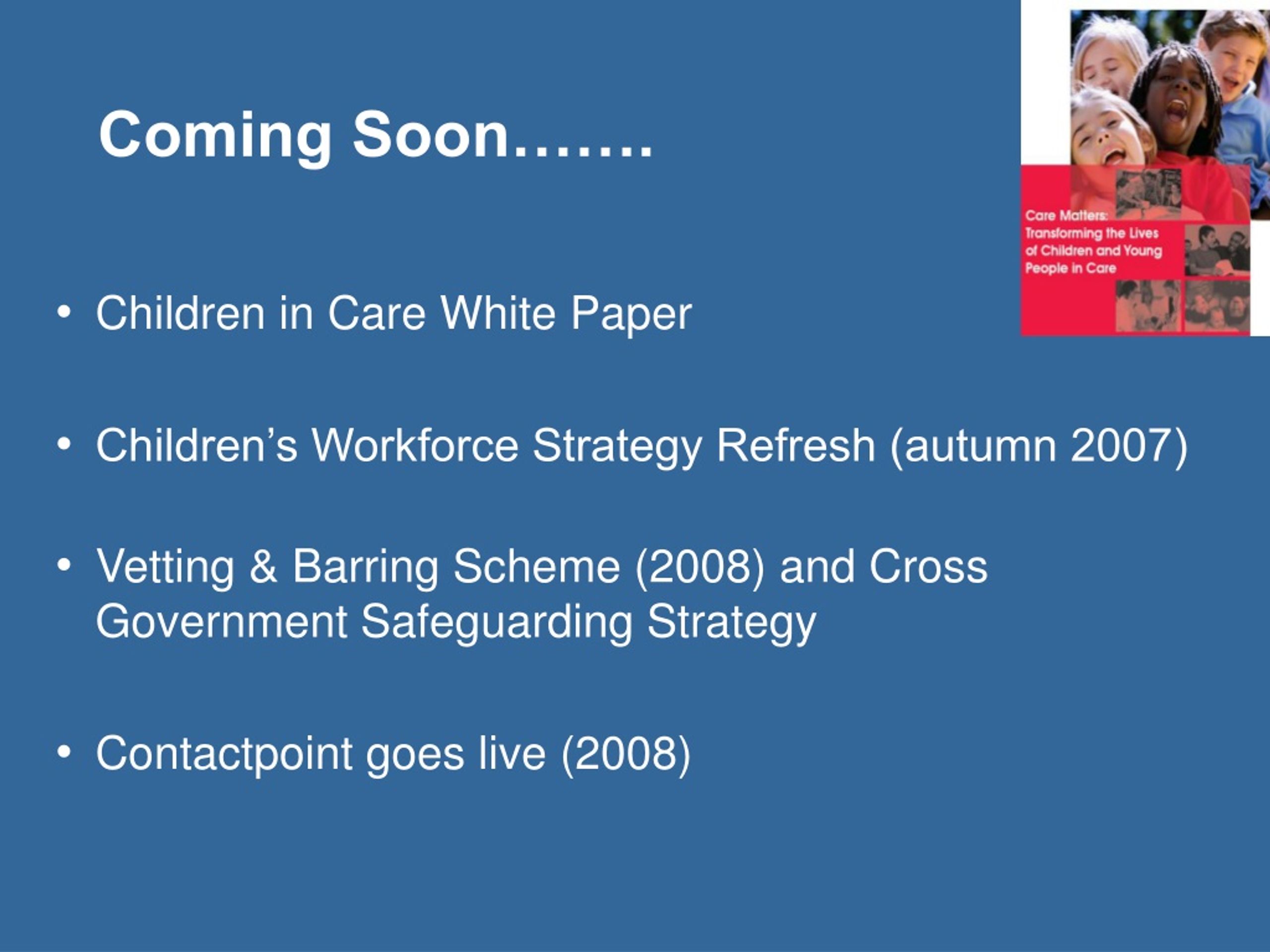 Coming Soon…….

Care Matters: Transforming the Lives of Children and Young People in Care

• Children in Care White Paper

• Children's Workforce Strategy Refresh (autumn 2007)

• Vetting & Barring Scheme (2008) and Cross Government Safeguarding Strategy

• Contactpoint goes live (2008)